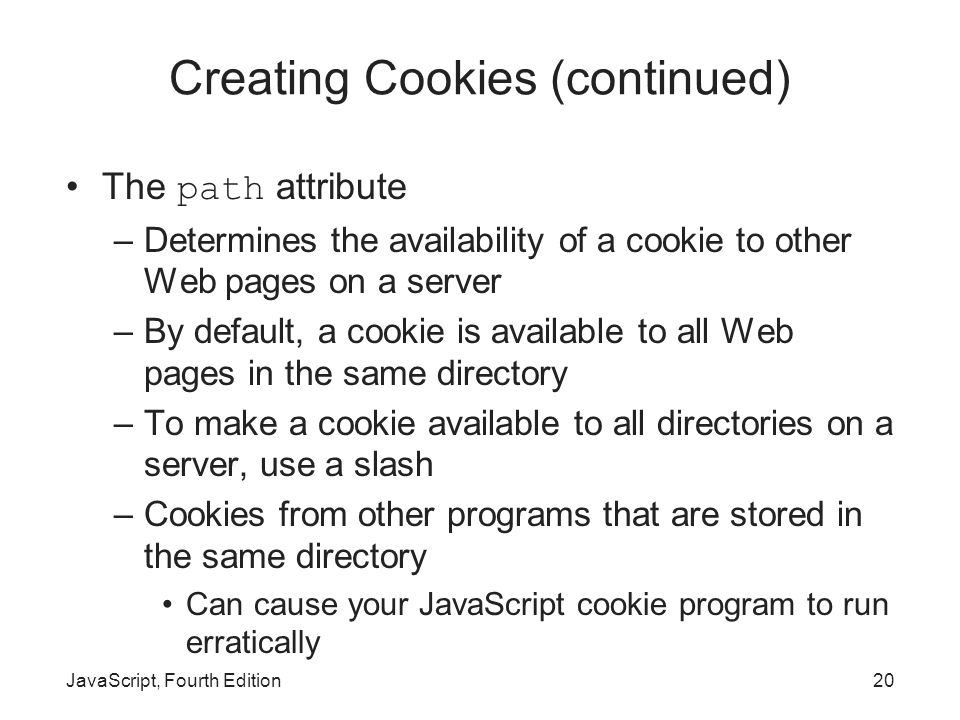 Creating Cookies (continued)

• The path attribute
– Determines the availability of a cookie to other Web pages on a server
– By default, a cookie is available to all Web pages in the same directory
– To make a cookie available to all directories on a server, use a slash
– Cookies from other programs that are stored in the same directory
• Can cause your JavaScript cookie program to run erratically

JavaScript, Fourth Edition

20